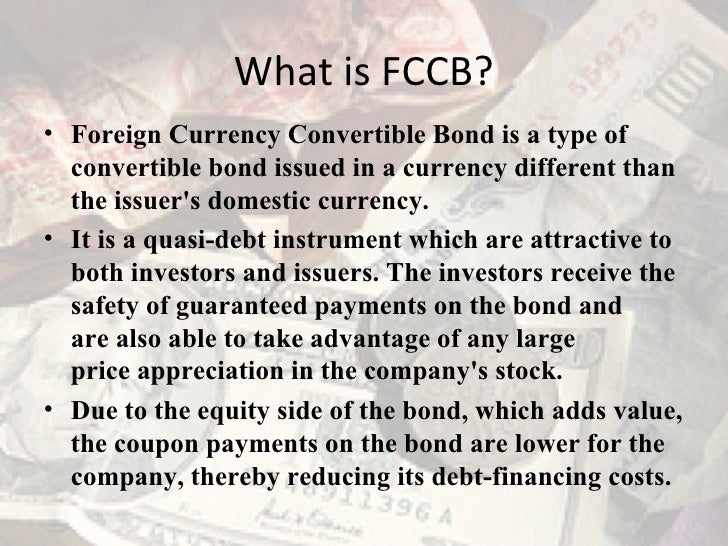 What is FCCB?

• Foreign Currency Convertible Bond is a type of convertible bond issued in a currency different than the issuer's domestic currency.

• It is a quasi-debt instrument which are attractive to both investors and issuers. The investors receive the safety of guaranteed payments on the bond and are also able to take advantage of any large price appreciation in the company's stock.

• Due to the equity side of the bond, which adds value, the coupon payments on the bond are lower for the company, thereby reducing its debt-financing costs.